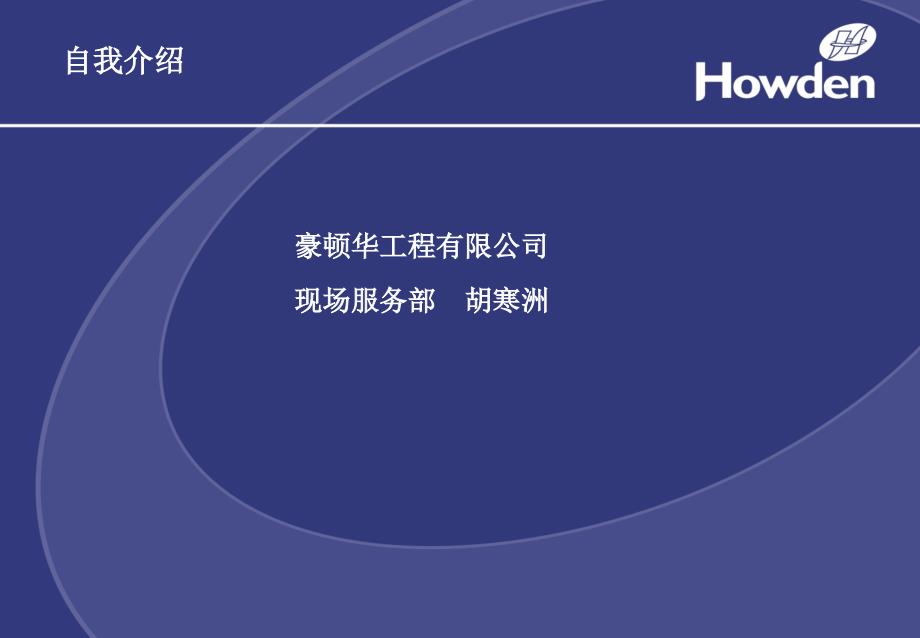 自我介绍

Howden

豪顿华工程有限公司

现场服务部　胡寒洲